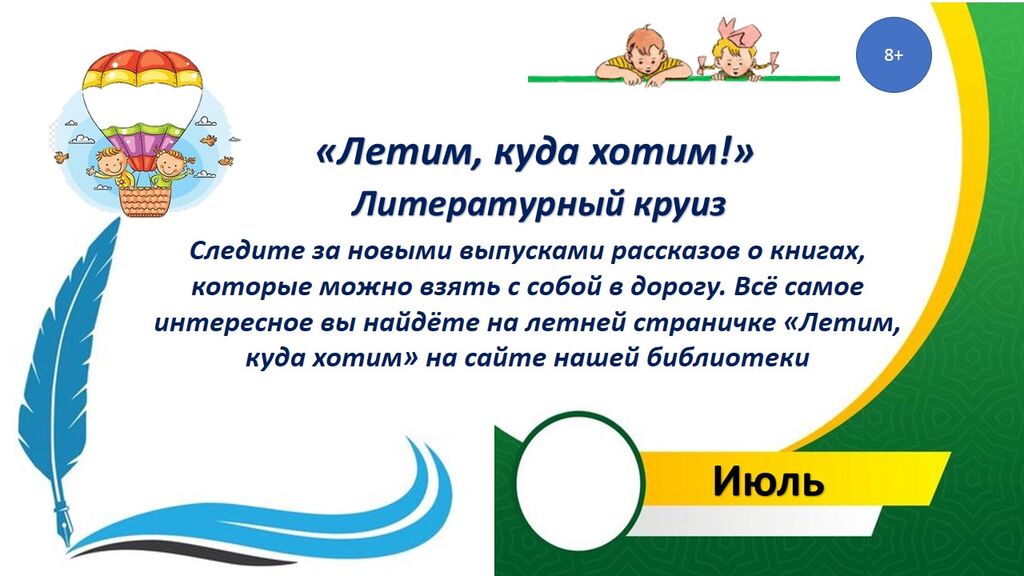 8+

«Летим, куда хотим!»

Литературный круиз

Следите за новыми выпусками рассказов о книгах, которые можно взять с собой в дорогу. Всё самое интересное вы найдёте на летней страничке «Летим, куда хотим» на сайте нашей библиотеки

Июль